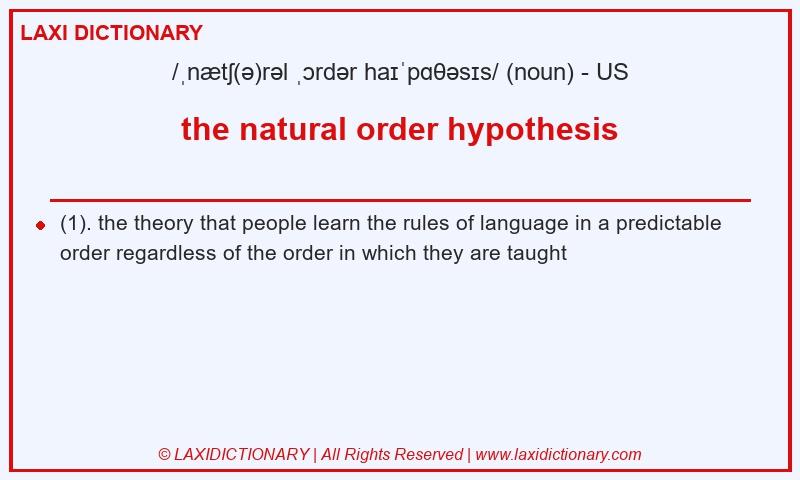 LAXI DICTIONARY

/ˌnætʃ(ə)rəl ˌɔrdər haɪˈpɑθəsɪs/ (noun) - US

the natural order hypothesis

(1). the theory that people learn the rules of language in a predictable order regardless of the order in which they are taught

© LAXIDICTIONARY | All Rights Reserved | www.laxidictionary.com